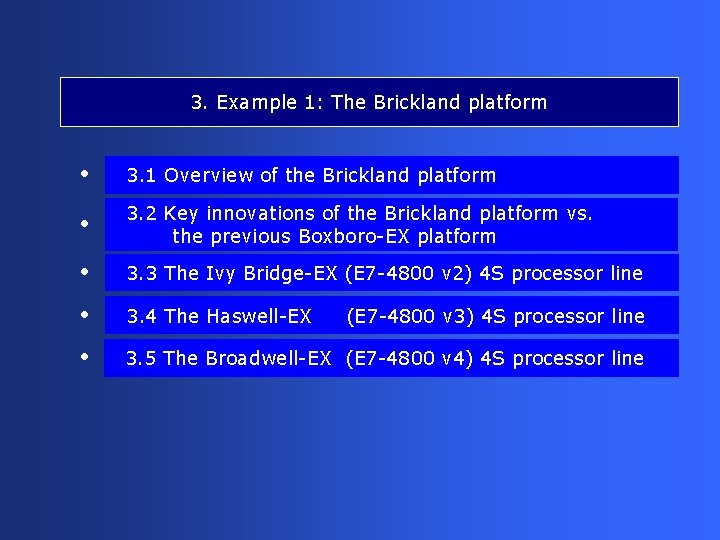 3. Example 1: The Brickland platform

• 3.1 Overview of the Brickland platform

• 3.2 Key innovations of the Brickland platform vs. the previous Boxboro-EX platform

• 3.3 The Ivy Bridge-EX (E7-4800 v2) 4S processor line

• 3.4 The Haswell-EX (E7-4800 v3) 4S processor line

• 3.5 The Broadwell-EX (E7-4800 v4) 4S processor line